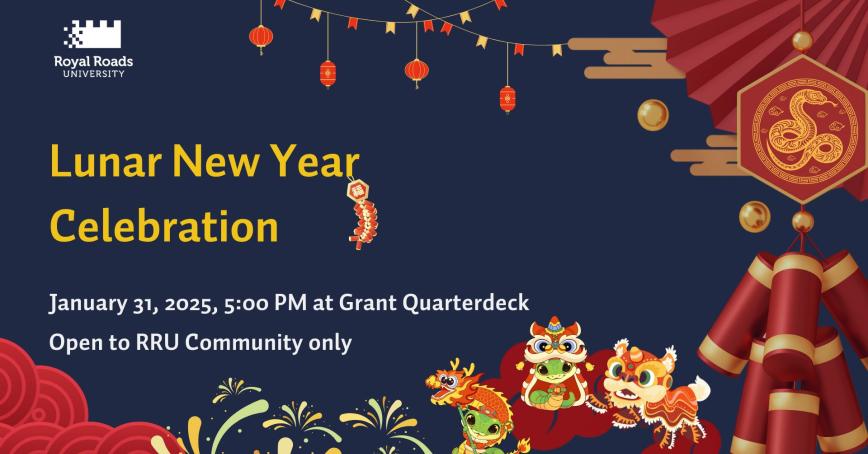 Royal Roads
UNIVERSITY

Lunar New Year
Celebration

January 31, 2025, 5:00 PM at Grant Quarterdeck
Open to RRU Community only